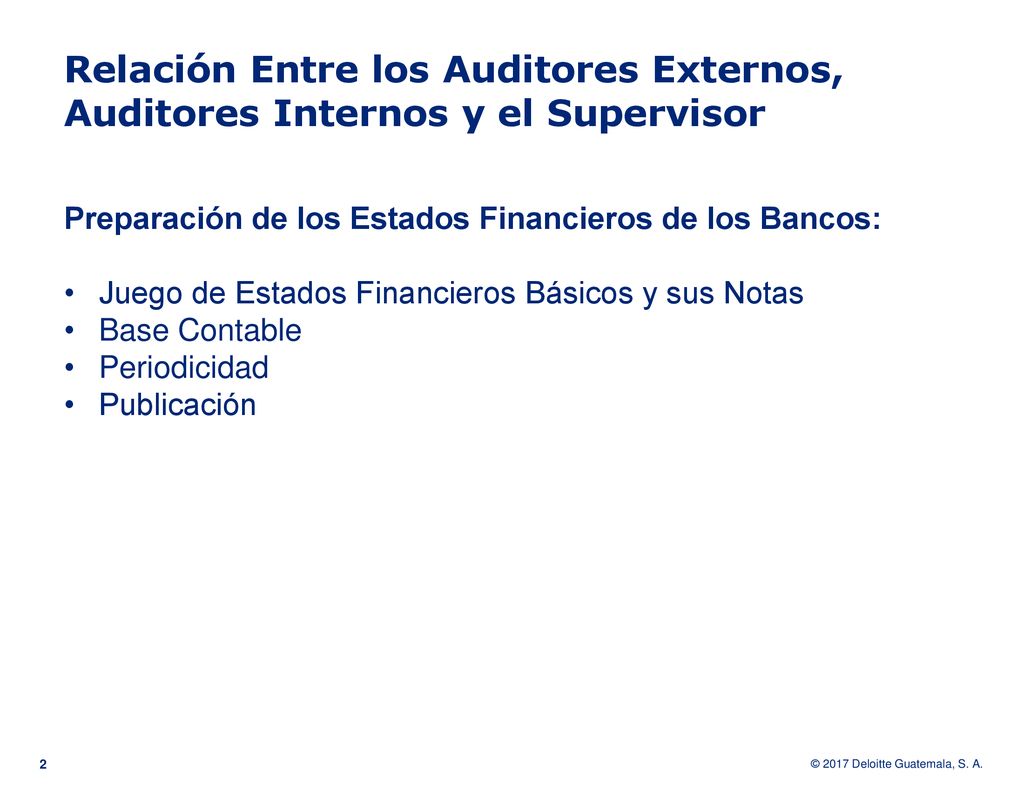 Relación Entre los Auditores Externos, Auditores Internos y el Supervisor

Preparación de los Estados Financieros de los Bancos:

• Juego de Estados Financieros Básicos y sus Notas
• Base Contable
• Periodicidad
• Publicación

2

© 2017 Deloitte Guatemala, S. A.